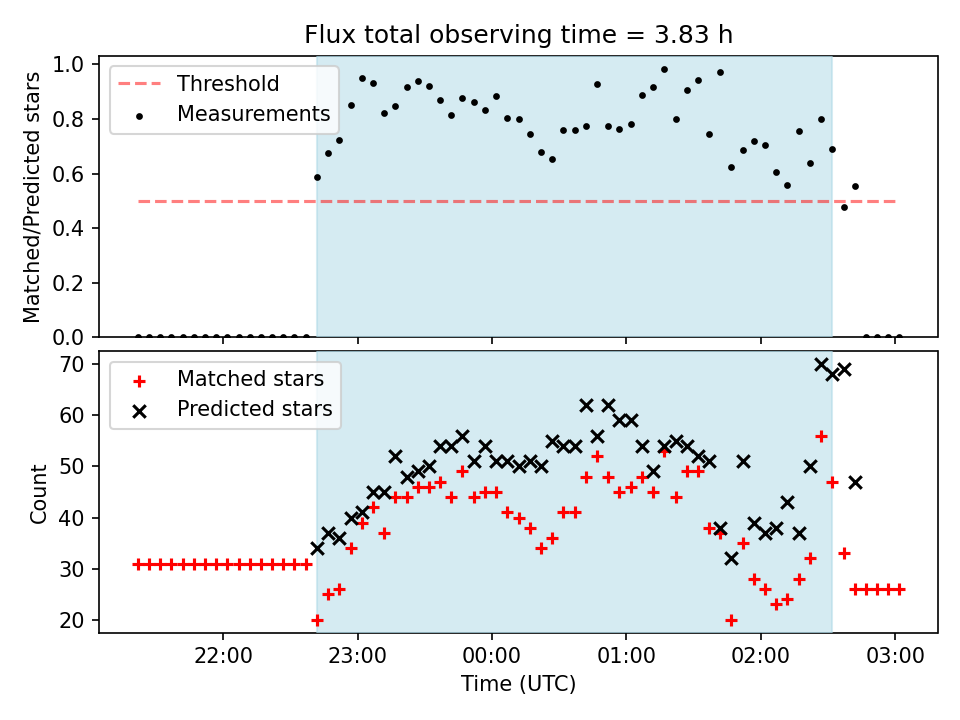 Flux total observing time = 3.83 h

Threshold
Measurements

Matched/Predicted stars

1.0
0.8
0.6
0.4
0.2
0.0

Matched stars
Predicted stars

Count

70
60
50
40
30
20

22:00
23:00
00:00
01:00
02:00
03:00

Time (UTC)